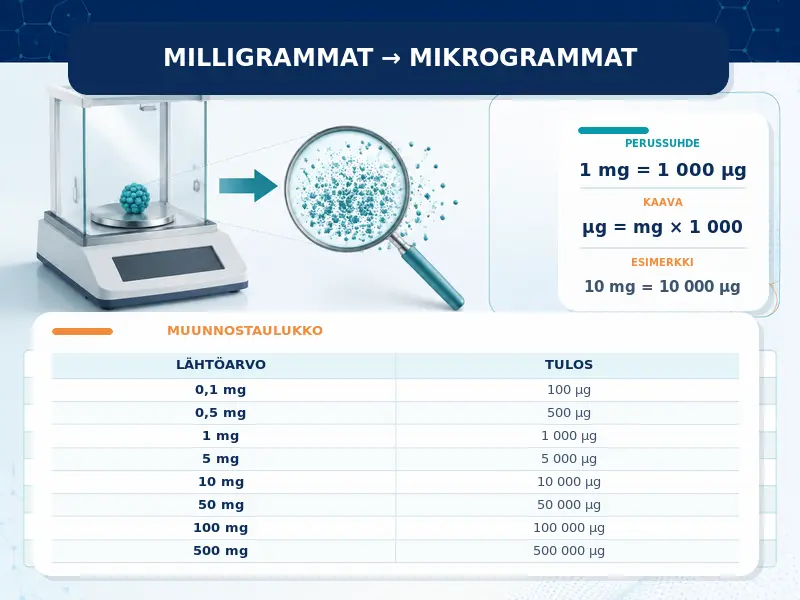 MILLIGRAMMAT → MIKROGRAMMAT

PERUSSUHDE
1 mg = 1 000 µg

KAAVA
µg = mg × 1 000

ESIMERKKI
10 mg = 10 000 µg

MUUNNOSTAULUKKO

| LÄHTÖARVO | TULOS |
|---|---|
| 0,1 mg | 100 µg |
| 0,5 mg | 500 µg |
| 1 mg | 1 000 µg |
| 5 mg | 5 000 µg |
| 10 mg | 10 000 µg |
| 50 mg | 50 000 µg |
| 100 mg | 100 000 µg |
| 500 mg | 500 000 µg |